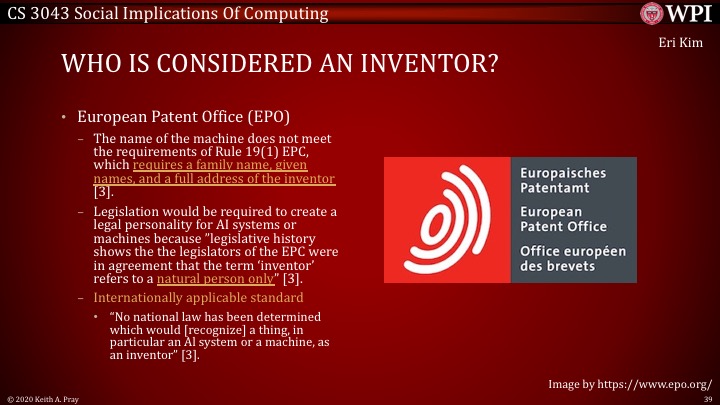 CS 3043 Social Implications Of Computing

WPI

Eri Kim

WHO IS CONSIDERED AN INVENTOR?

• European Patent Office (EPO)

– The name of the machine does not meet the requirements of Rule 19(1) EPC, which requires a family name, given names, and a full address of the inventor [3].

– Legislation would be required to create a legal personality for AI systems or machines because "legislative history shows the the legislators of the EPC were in agreement that the term 'inventor' refers to a natural person only" [3].

– Internationally applicable standard

• "No national law has been determined which would [recognize] a thing, in particular an AI system or a machine, as an inventor" [3].

Europaisches Patentamt

European Patent Office

Office européen des brevets

Image by https://www.epo.org/

© 2020 Keith A. Pray

39